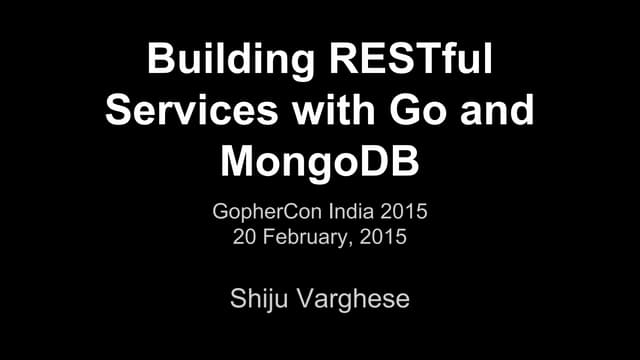 Building RESTful Services with Go and MongoDB

GopherCon India 2015
20 February, 2015

Shiju Varghese